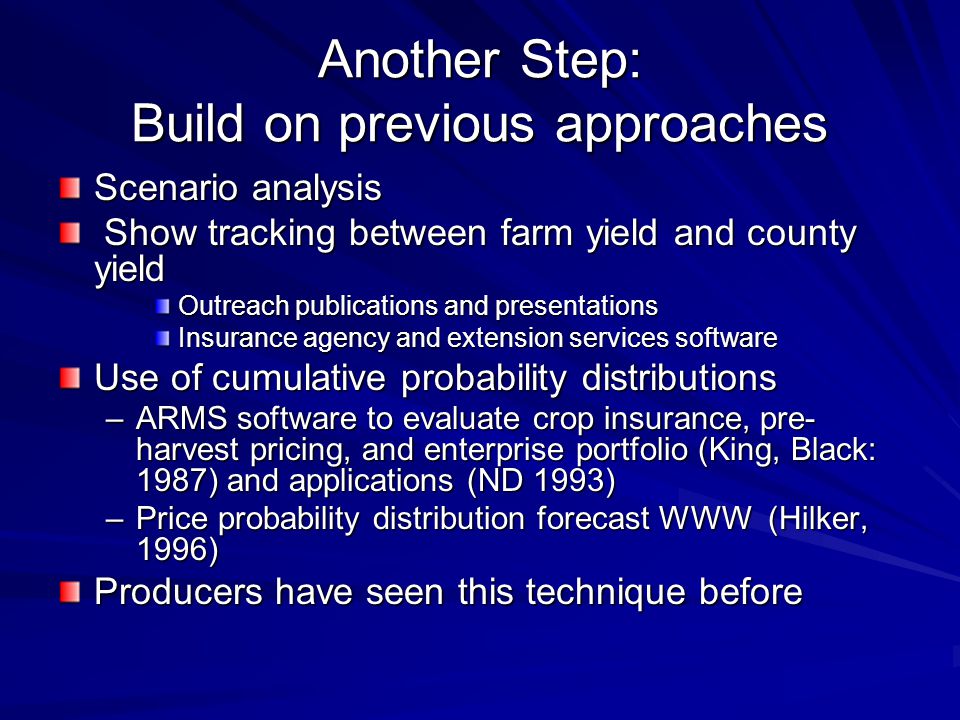 Another Step:
Build on previous approaches

Scenario analysis

Show tracking between farm yield and county yield

Outreach publications and presentations

Insurance agency and extension services software

Use of cumulative probability distributions

– ARMS software to evaluate crop insurance, pre-harvest pricing, and enterprise portfolio (King, Black: 1987) and applications (ND 1993)

– Price probability distribution forecast WWW (Hilker, 1996)

Producers have seen this technique before